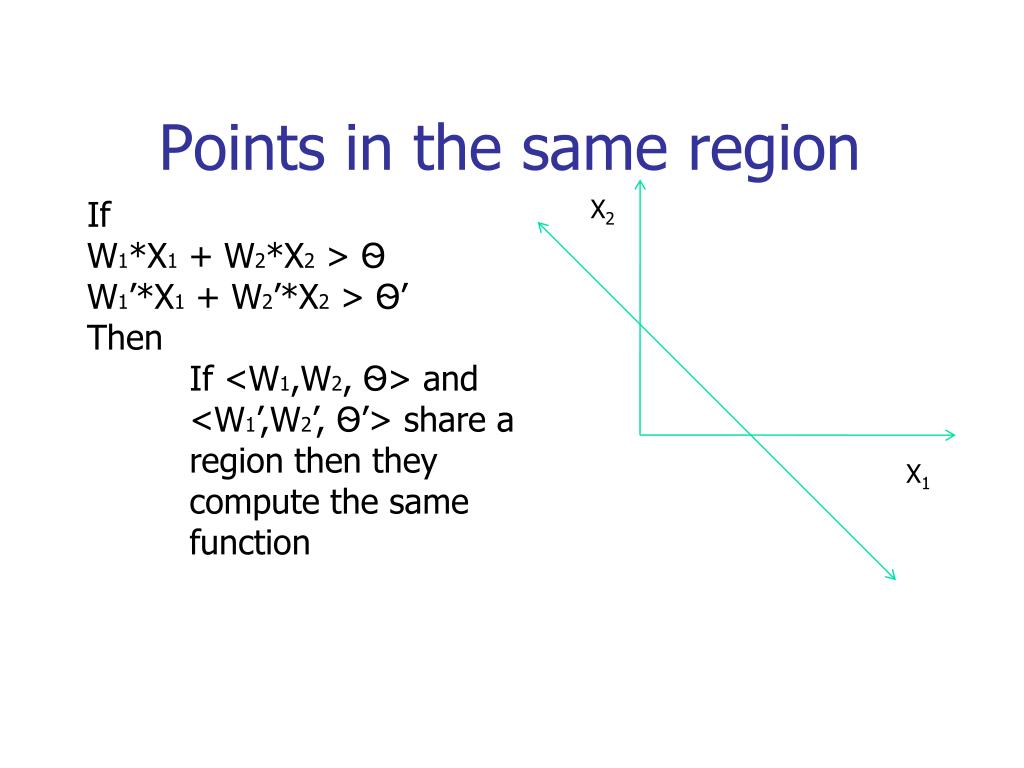 Points in the same region

If
$W_1*X_1 + W_2*X_2 > \Theta$
$W_1'*X_1 + W_2'*X_2 > \Theta'$
Then

If $<W_1,W_2, \Theta>$ and $<W_1',W_2', \Theta'>$ share a region then they compute the same function

$X_2$

$X_1$